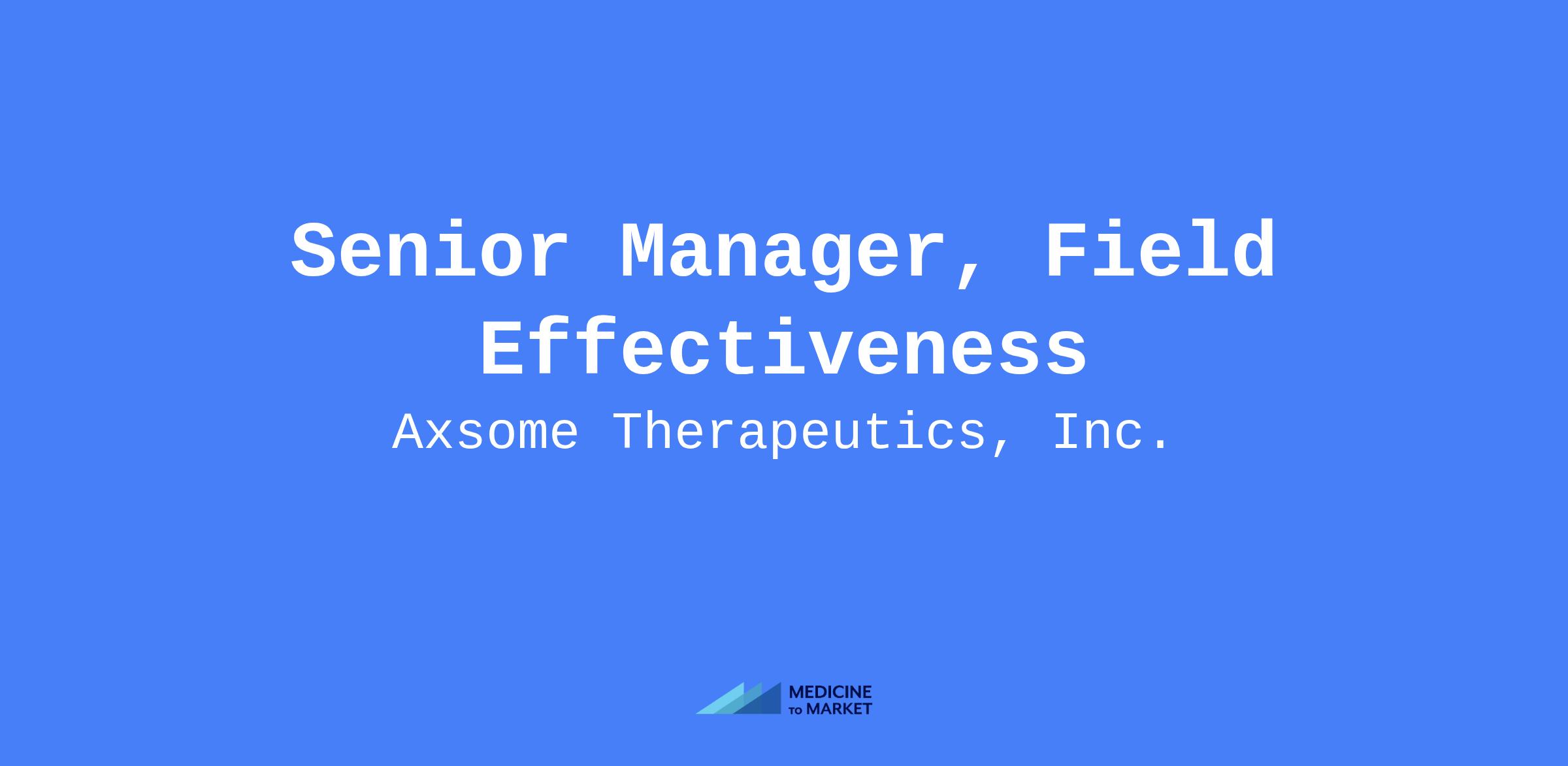 Senior Manager, Field Effectiveness

Axsome Therapeutics, Inc.

MEDICINE
TO MARKET